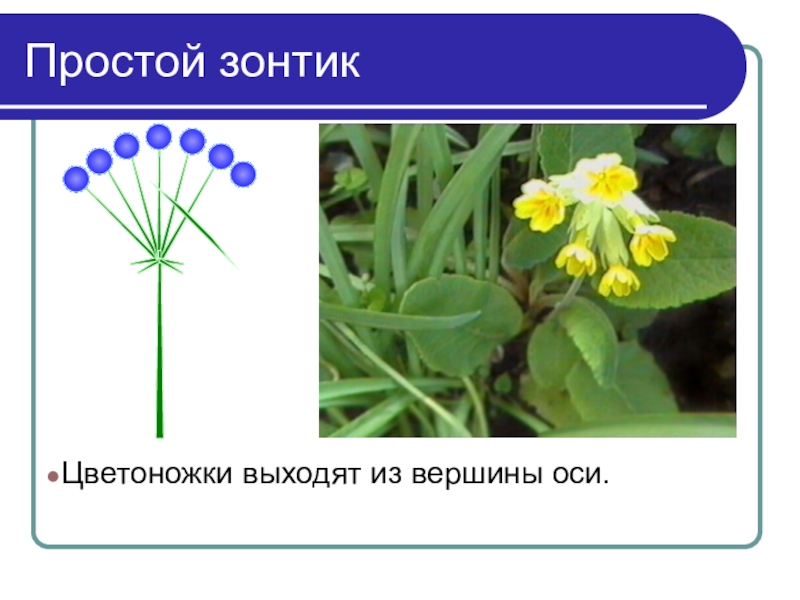 Простой зонтик

Цветоножки выходят из вершины оси.